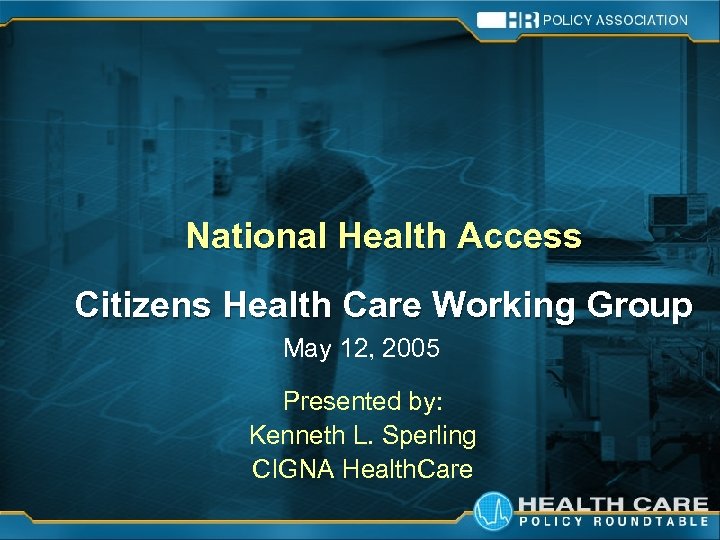 HR POLICY ASSOCIATION

National Health Access

Citizens Health Care Working Group

May 12, 2005

Presented by:
Kenneth L. Sperling
CIGNA HealthCare

HEALTH CARE
POLICY ROUNDTABLE